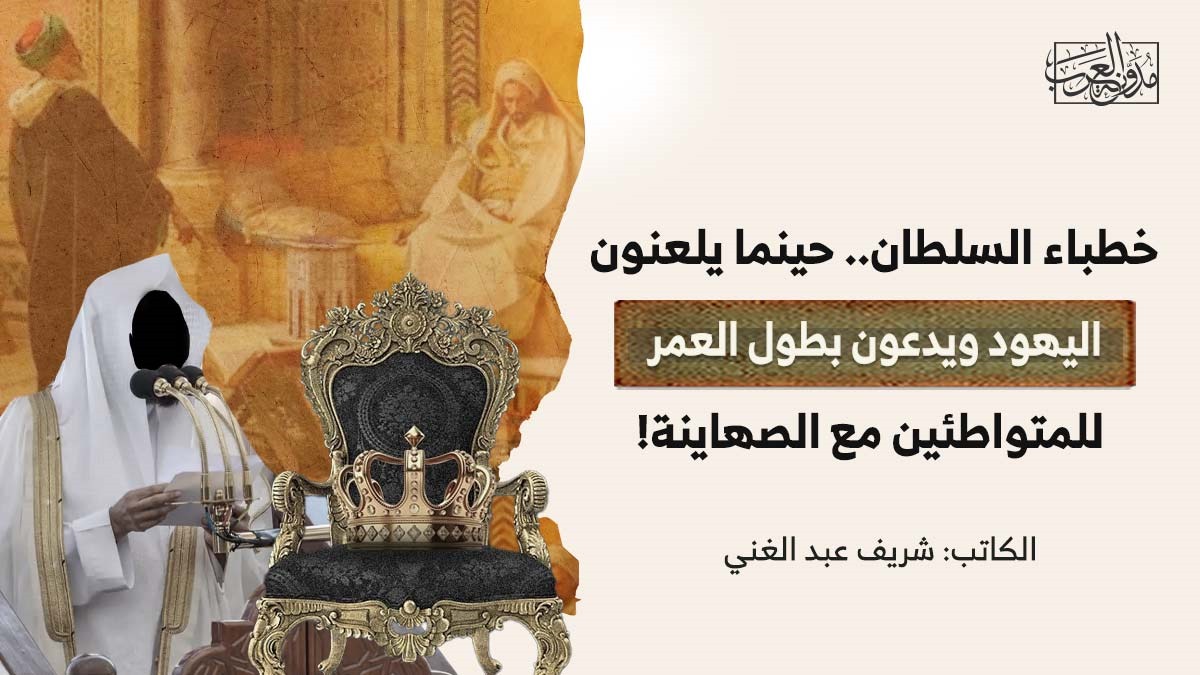 مدونة العرب

خطباء السلطان.. حينما يلعنون اليهود ويدعون بطول العمر للمتواطئين مع الصهاينة!

الكاتب: شريف عبد الغني